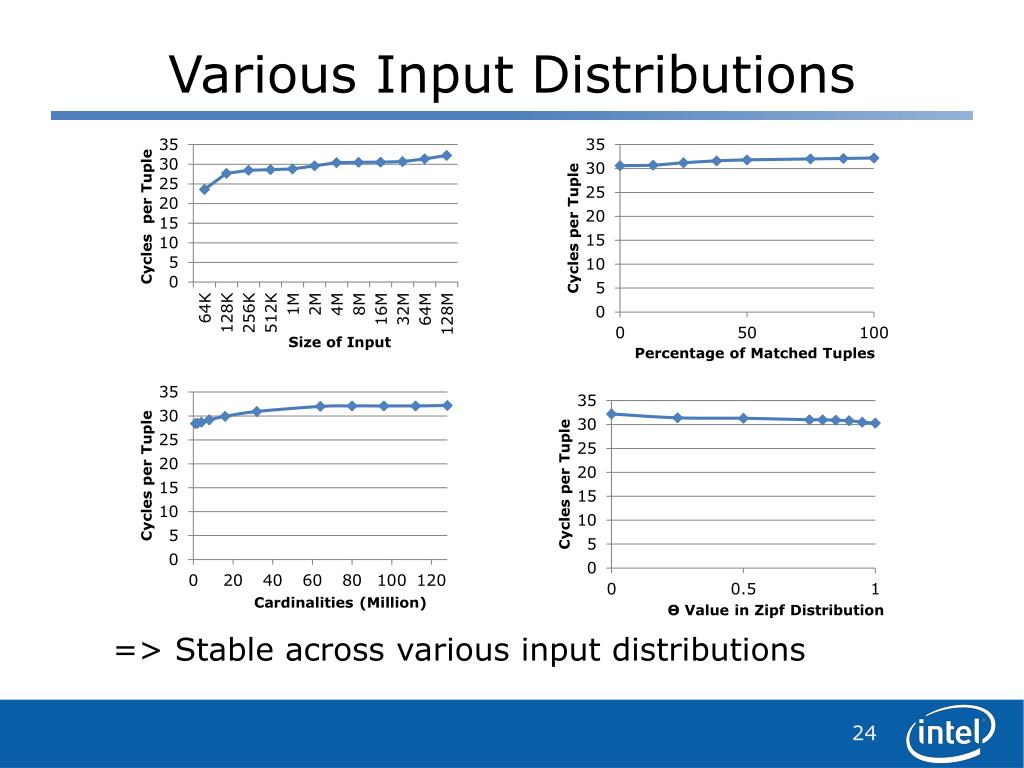 Various Input Distributions

Cycles per Tuple
35
30
25
20
15
10
5
0
64K
128K
256K
512K
1M
2M
4M
8M
16M
32M
64M
128M
Size of Input

Cycles per Tuple
35
30
25
20
15
10
5
0
0
50
100
Percentage of Matched Tuples

Cycles per Tuple
35
30
25
20
15
10
5
0
0
20
40
60
80
100
120
Cardinalities (Million)

Cycles per Tuple
35
30
25
20
15
10
5
0
0
0.5
1
Θ Value in Zipf Distribution

=> Stable across various input distributions

24

intel